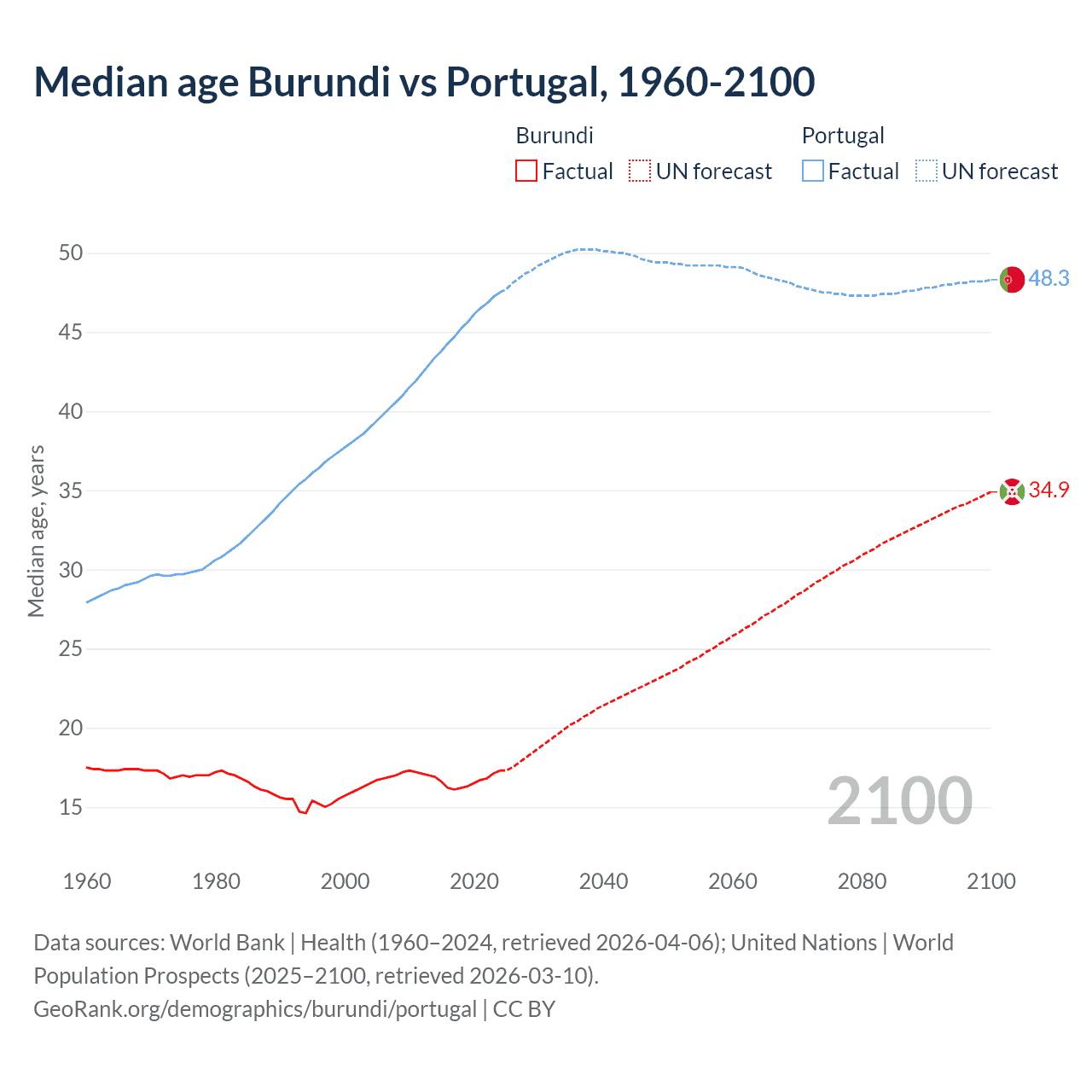 Median age Burundi vs Portugal, 1960-2100

Burundi
Factual UN forecast

Portugal
Factual UN forecast

Median age, years

50
45
40
35
30
25
20
15

48.3
34.9

2100

1960 1980 2000 2020 2040 2060 2080 2100

Data sources: World Bank | Health (1960–2024, retrieved 2026-04-06); United Nations | World Population Prospects (2025–2100, retrieved 2026-03-10).
GeoRank.org/demographics/burundi/portugal | CC BY